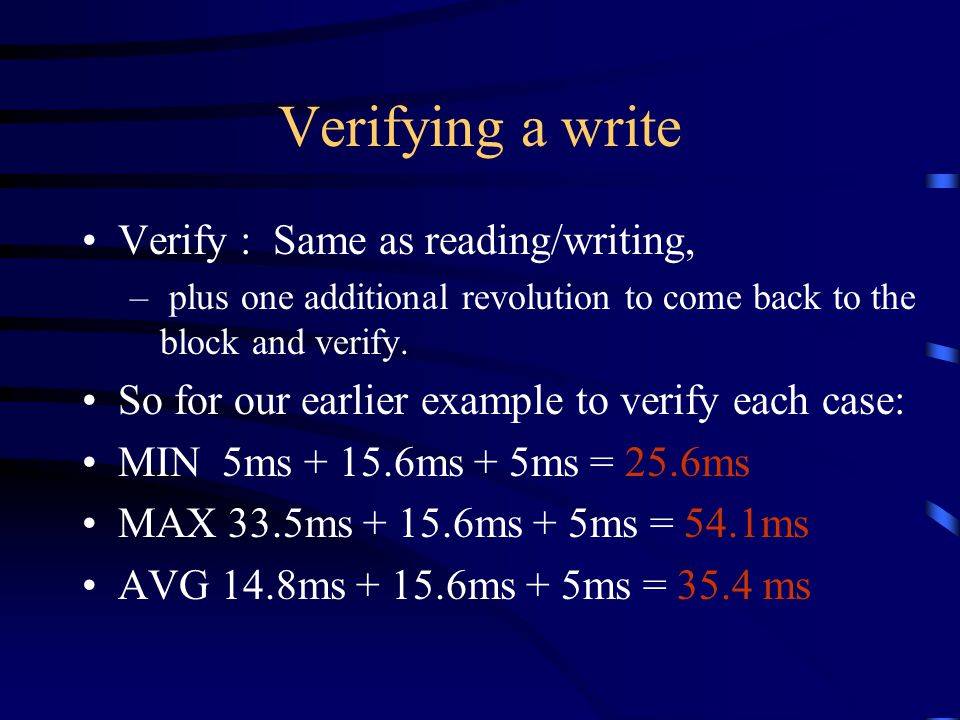 Verifying a write

• Verify : Same as reading/writing,
  – plus one additional revolution to come back to the block and verify.
• So for our earlier example to verify each case:
• MIN 5ms + 15.6ms + 5ms = 25.6ms
• MAX 33.5ms + 15.6ms + 5ms = 54.1ms
• AVG 14.8ms + 15.6ms + 5ms = 35.4 ms